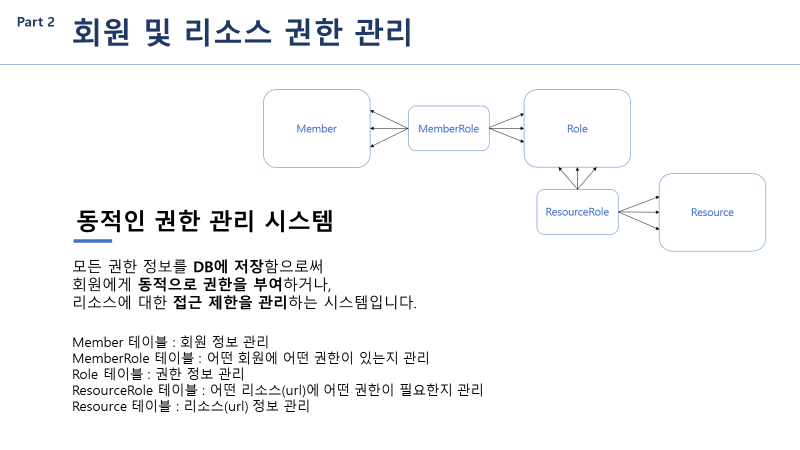 Part 2 회원 및 리소스 권한 관리

Member

MemberRole

Role

ResourceRole

Resource

동적인 권한 관리 시스템

모든 권한 정보를 DB에 저장함으로써
회원에게 동적으로 권한을 부여하거나,
리소스에 대한 접근 제한을 관리하는 시스템입니다.

Member 테이블 : 회원 정보 관리
MemberRole 테이블 : 어떤 회원에 어떤 권한이 있는지 관리
Role 테이블 : 권한 정보 관리
ResourceRole 테이블 : 어떤 리소스(url)에 어떤 권한이 필요한지 관리
Resource 테이블 : 리소스(url) 정보 관리